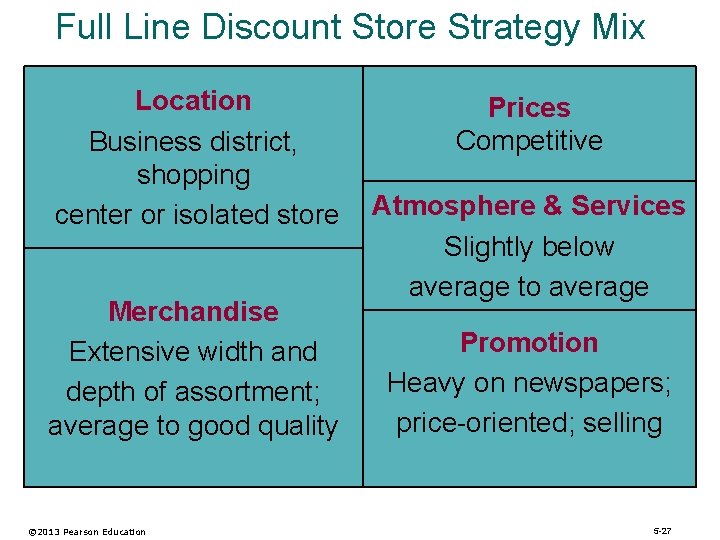 Full Line Discount Store Strategy Mix

Location
Business district, shopping center or isolated store

Merchandise
Extensive width and depth of assortment; average to good quality

Prices
Competitive

Atmosphere & Services
Slightly below average to average

Promotion
Heavy on newspapers; price-oriented; selling

©2013 Pearson Education

5-27